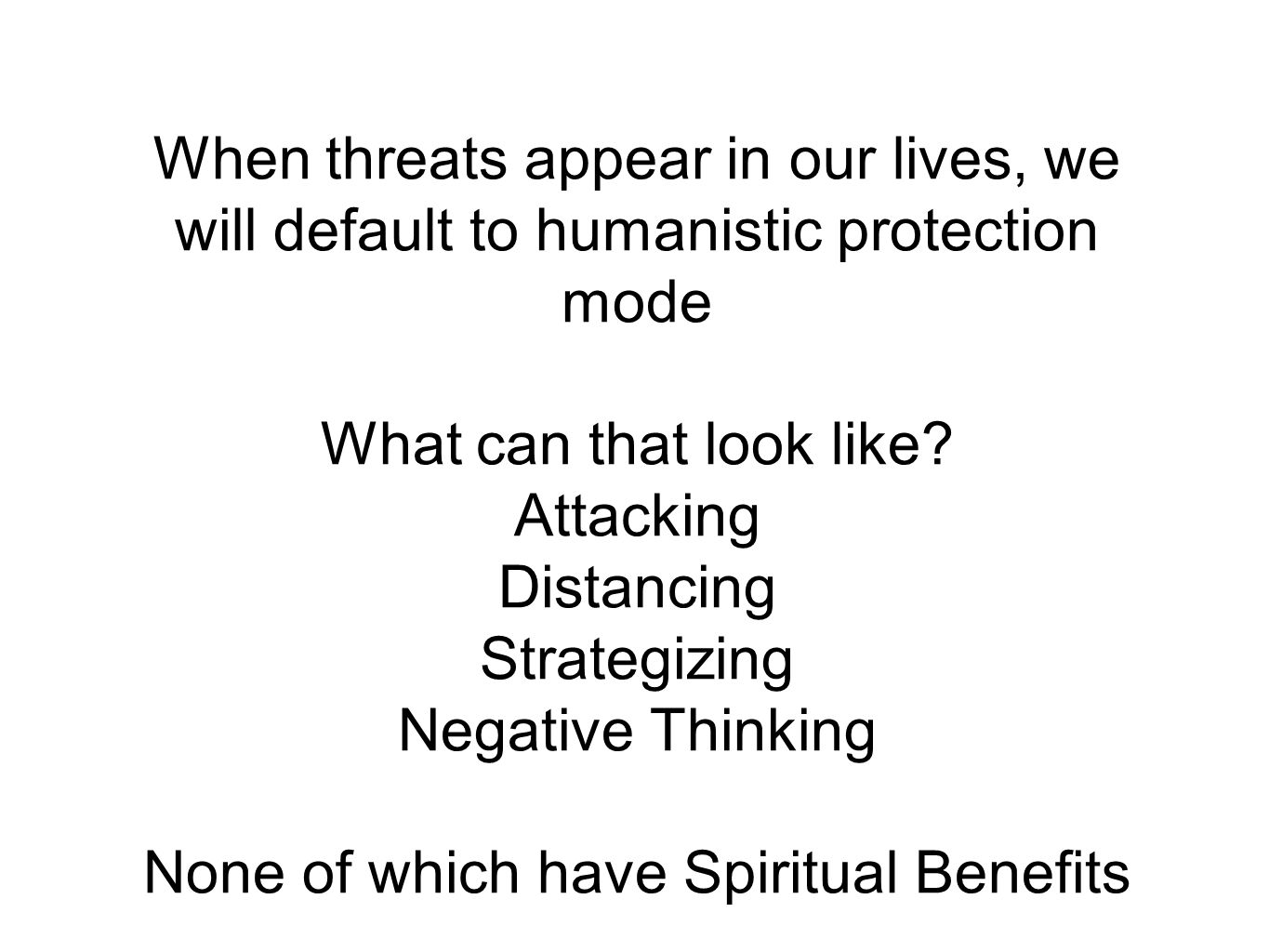 When threats appear in our lives, we will default to humanistic protection mode

What can that look like?
Attacking
Distancing
Strategizing
Negative Thinking

None of which have Spiritual Benefits